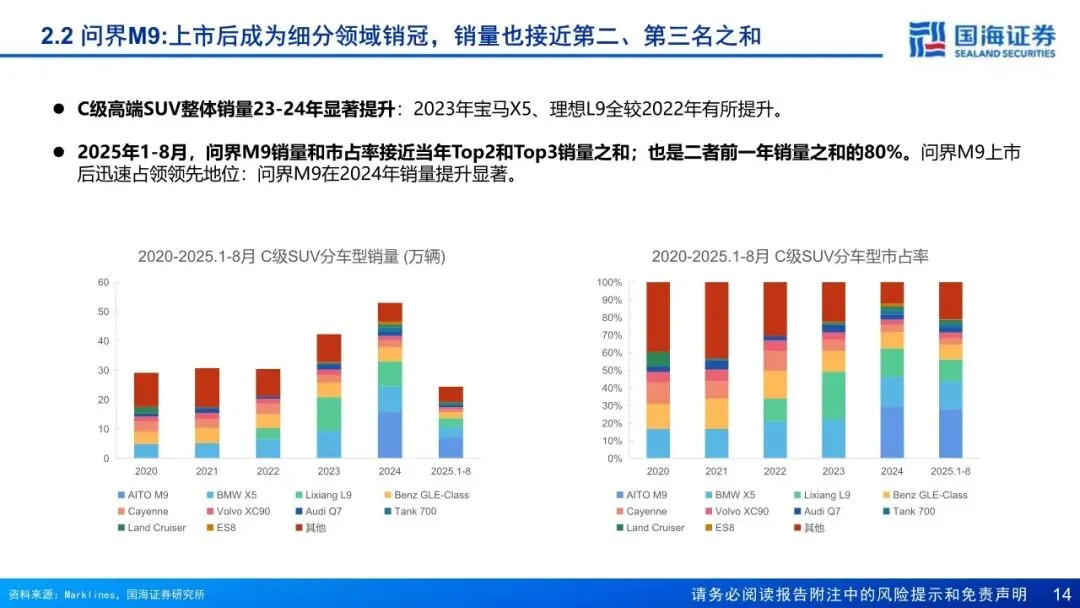 2.2 问界M9:上市后成为细分领域销冠，销量也接近第二、第三名之和

国海证券
SEALAND SECURITIES

● C级高端SUV整体销量23-24年显著提升：2023年宝马X5、理想L9全较2022年有所提升。

● 2025年1-8月，问界M9销量和市占率接近当年Top2和Top3销量之和；也是二者前一年销量之和的80%。问界M9上市后迅速占领领先地位：问界M9在2024年销量提升显著。

2020-2025.1-8月 C级SUV分车型销量 (万辆)

60
50
40
30
20
10
0

2020 2021 2022 2023 2024 2025.1-8

AITO M9
BMW X5
Lixiang L9
Benz GLE-Class
Cayenne
Volvo XC90
Audi Q7
Tank 700
Land Cruiser
ES8
其他

2020-2025.1-8月 C级SUV分车型市占率

100%
90%
80%
70%
60%
50%
40%
30%
20%
10%
0%

2020 2021 2022 2023 2024 2025.1-8

AITO M9
BMW X5
Lixiang L9
Benz GLE-Class
Cayenne
Volvo XC90
Audi Q7
Tank 700
Land Cruiser
ES8
其他

资料来源：Marklines，国海证券研究所

请务必阅读报告附注中的风险提示和免责声明 14